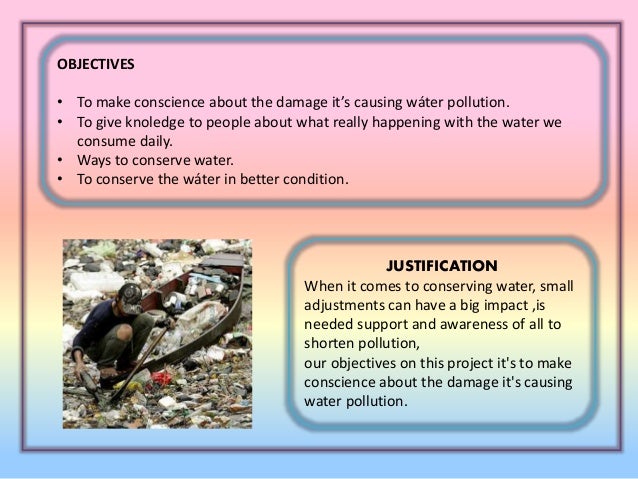 OBJECTIVES

• To make conscience about the damage it's causing wáter pollution.
• To give knoledge to people about what really happening with the water we consume daily.
• Ways to conserve water.
• To conserve the wáter in better condition.

JUSTIFICATION
When it comes to conserving water, small adjustments can have a big impact ,is needed support and awareness of all to shorten pollution,
our objectives on this project it's to make conscience about the damage it's causing water pollution.